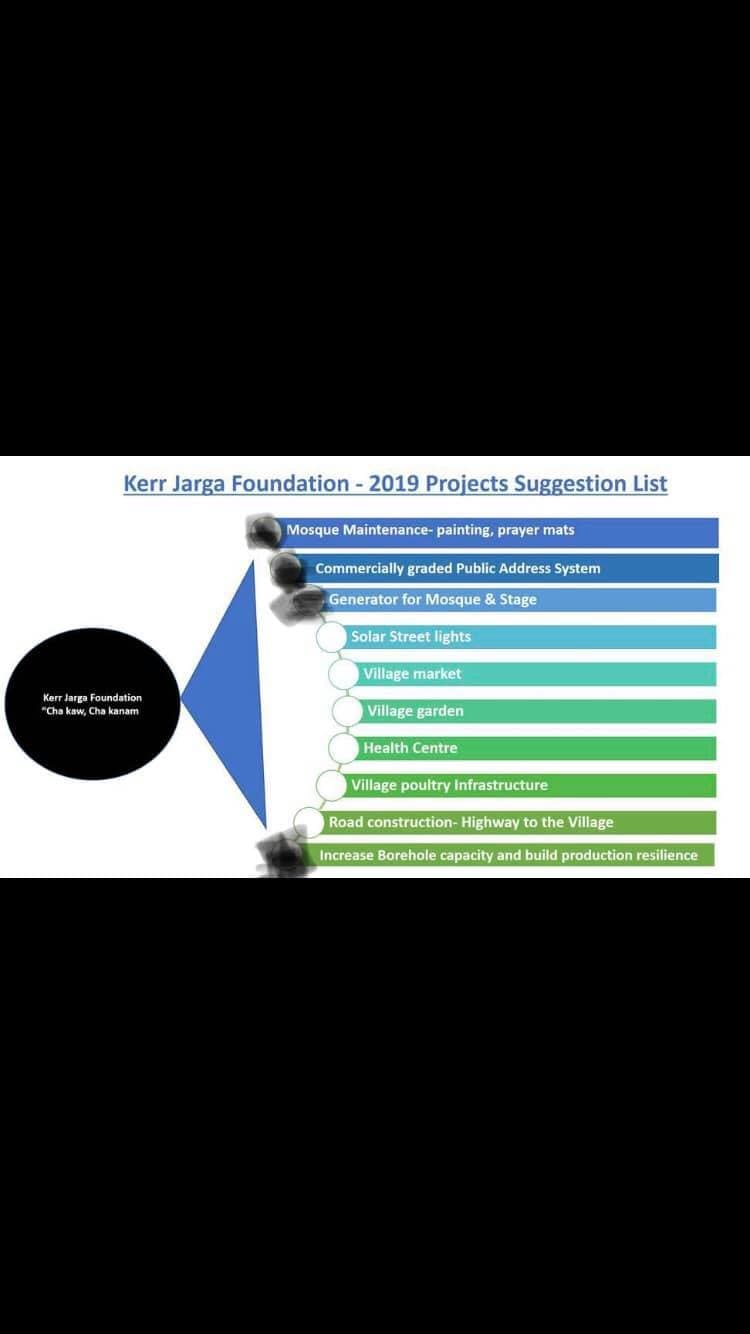 Kerr Jarga Foundation - 2019 Projects Suggestion List

Kerr Jarga Foundation
"Cha kaw, Cha kanam

Mosque Maintenance- painting, prayer mats

Commercially graded Public Address System

Generator for Mosque & Stage

Solar Street lights

Village market

Village garden

Health Centre

Village poultry Infrastructure

Road construction- Highway to the Village

Increase Borehole capacity and build production resilience